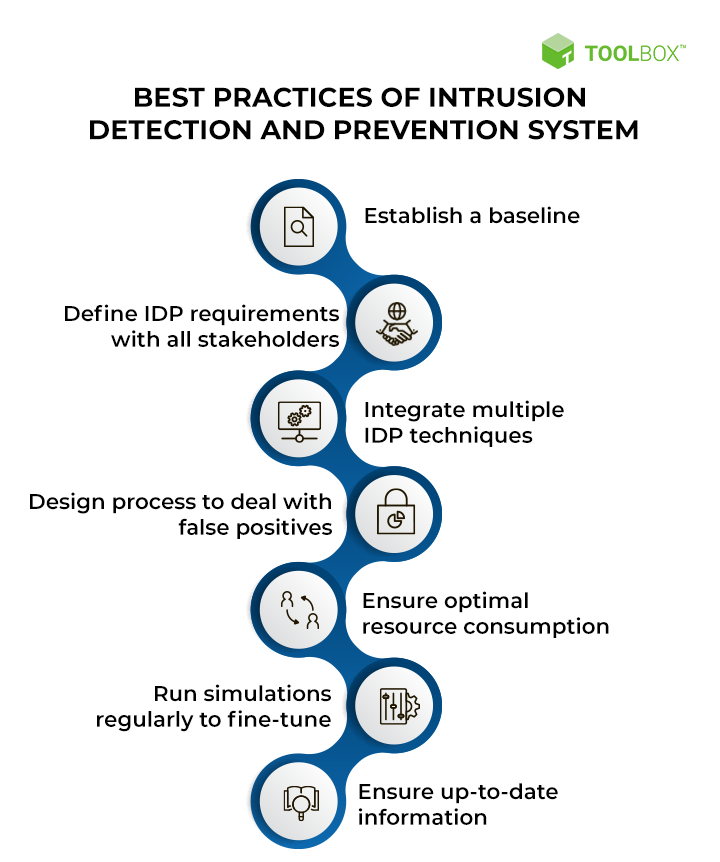 TOOLBOX™

BEST PRACTICES OF INTRUSION DETECTION AND PREVENTION SYSTEM

Establish a baseline

Define IDP requirements with all stakeholders

Integrate multiple IDP techniques

Design process to deal with false positives

Ensure optimal resource consumption

Run simulations regularly to fine-tune

Ensure up-to-date information